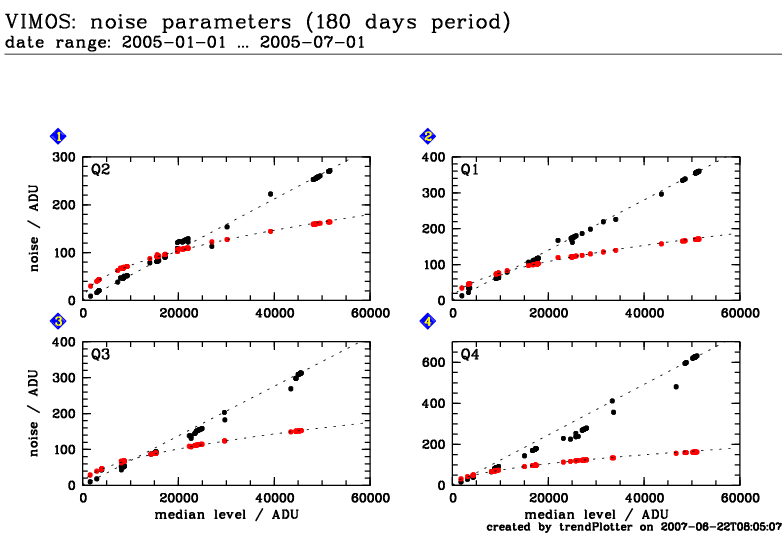 VIMOS: noise parameters (180 days period)
date range: 2005-01-01 ... 2005-07-01

1
Q2
noise / ADU
300
200
100
0
0
20000
40000
60000

2
Q1
400
300
200
100
0
0
20000
40000
60000

3
Q3
noise / ADU
400
300
200
100
0
0
20000
40000
60000
median level / ADU

4
Q4
600
400
200
0
0
20000
40000
60000
median level / ADU

created by trendPlotter on 2007-06-22T08:05:07